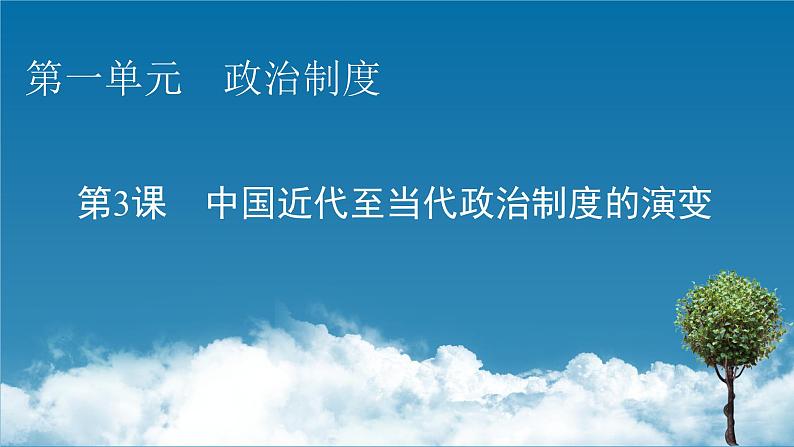 第一单元　政治制度

第3课　中国近代至当代政治制度的演变